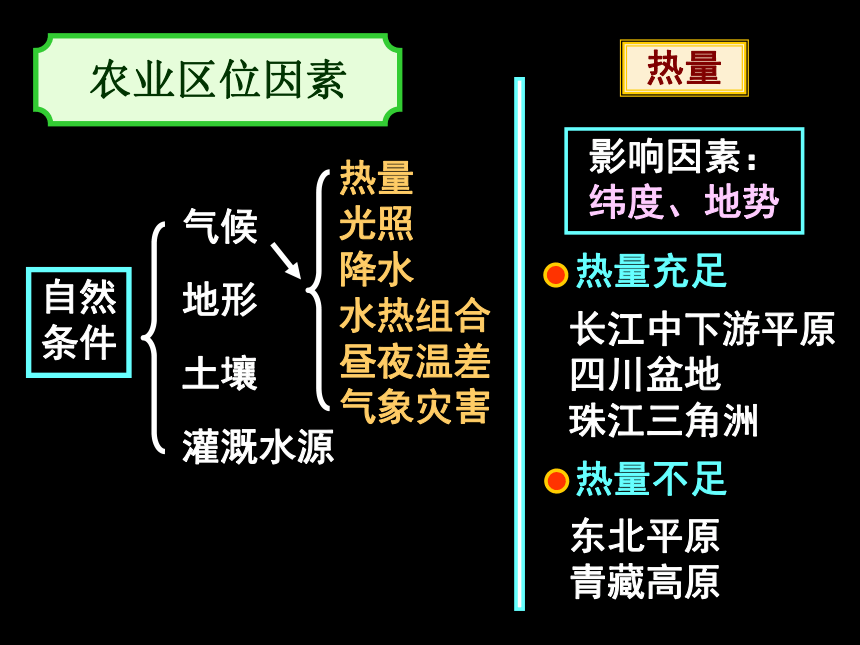 农业区位因素

自然条件

气候
地形
土壤
灌溉水源

热量
光照
降水
水热组合
昼夜温差
气象灾害

热量

影响因素：
纬度、地势

热量充足

长江中下游平原
四川盆地
珠江三角洲

热量不足

东北平原
青藏高原